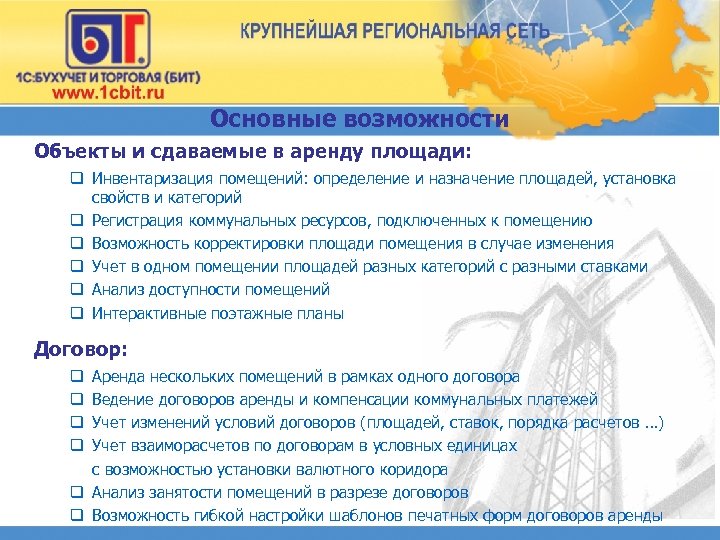 БИТ.

1С:БУХУЧЕТ И ТОРГОВЛЯ (БИТ)
www.1cbit.ru

КРУПНЕЙШАЯ РЕГИОНАЛЬНАЯ СЕТЬ

Основные возможности

Объекты и сдаваемые в аренду площади:

❑ Инвентаризация помещений: определение и назначение площадей, установка свойств и категорий
❑ Регистрация коммунальных ресурсов, подключенных к помещению
❑ Возможность корректировки площади помещения в случае изменения
❑ Учет в одном помещении площадей разных категорий с разными ставками
❑ Анализ доступности помещений
❑ Интерактивные поэтажные планы

Договор:

❑ Аренда нескольких помещений в рамках одного договора
❑ Ведение договоров аренды и компенсации коммунальных платежей
❑ Учет изменений условий договоров (площадей, ставок, порядка расчетов ...)
❑ Учет взаиморасчетов по договорам в условных единицах с возможностью установки валютного коридора
❑ Анализ занятости помещений в разрезе договоров
❑ Возможность гибкой настройки шаблонов печатных форм договоров аренды